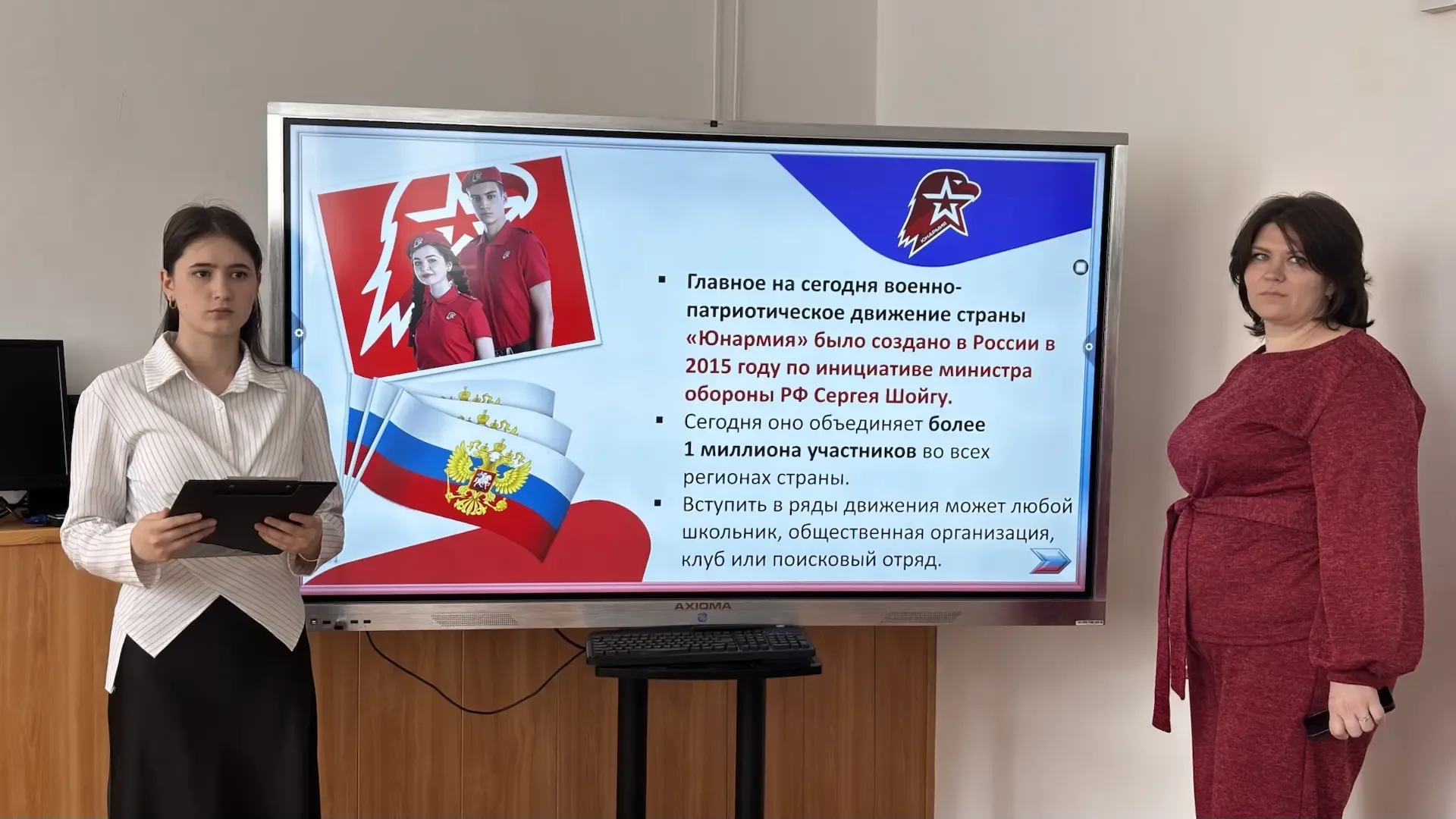 ЮНАРМИЯ

▪ Главное на сегодня военно-патриотическое движение страны «Юнармия» было создано в России в 2015 году по инициативе министра обороны РФ Сергея Шойгу.

▪ Сегодня оно объединяет более 1 миллиона участников во всех регионах страны.

▪ Вступить в ряды движения может любой школьник, общественная организация, клуб или поисковый отряд.

AXIOMA